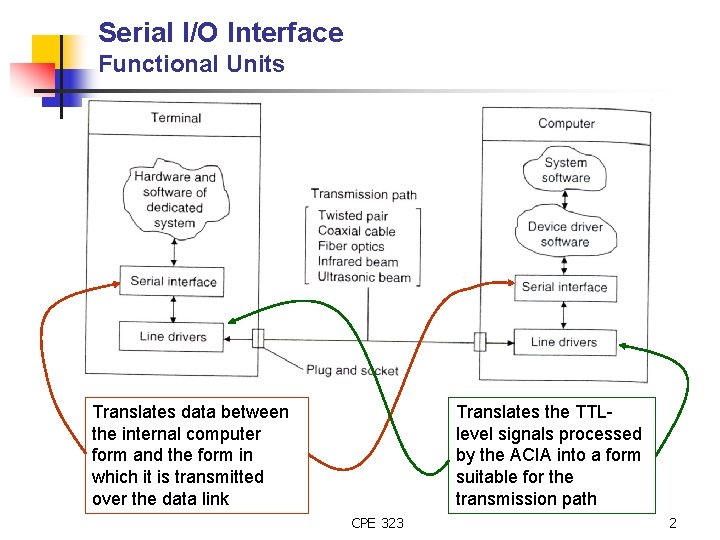 Serial I/O Interface
Functional Units

Terminal

Hardware and software of dedicated system

Serial interface

Line drivers

Transmission path
Twisted pair
Coaxial cable
Fiber optics
Infrared beam
Ultrasonic beam

Plug and socket

Computer

System software

Device driver software

Serial interface

Line drivers

Translates data between the internal computer form and the form in which it is transmitted over the data link

Translates the TTL-level signals processed by the ACIA into a form suitable for the transmission path

CPE 323

2